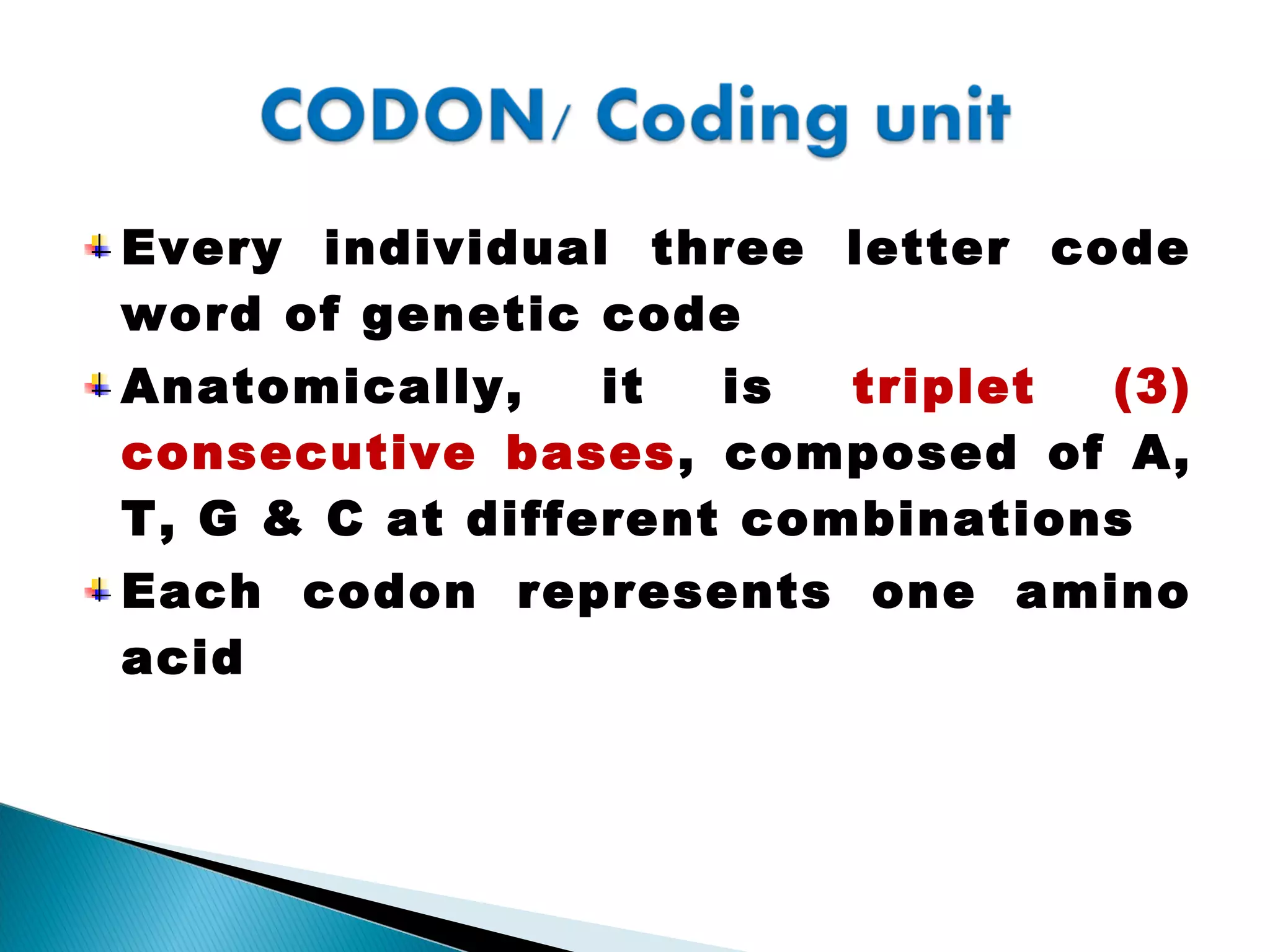 CODON/ Coding unit

Every individual three letter code word of genetic code

Anatomically, it is triplet (3) consecutive bases, composed of A, T, G & C at different combinations

Each codon represents one amino acid